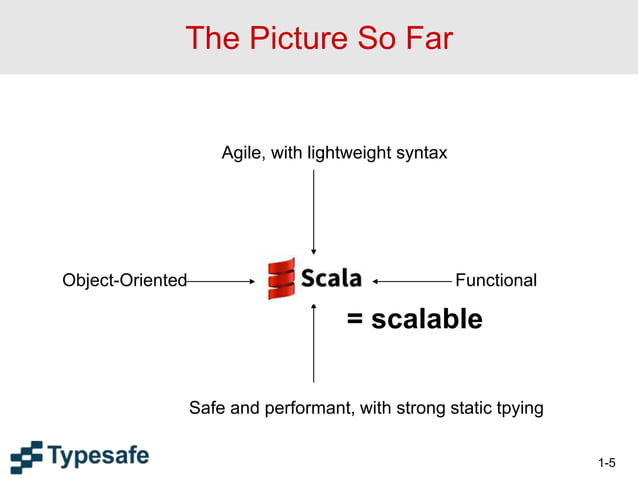 The Picture So Far

Agile, with lightweight syntax

Object-Oriented

Scala

Functional

= scalable

Safe and performant, with strong static tpying

Typesafe

1-5